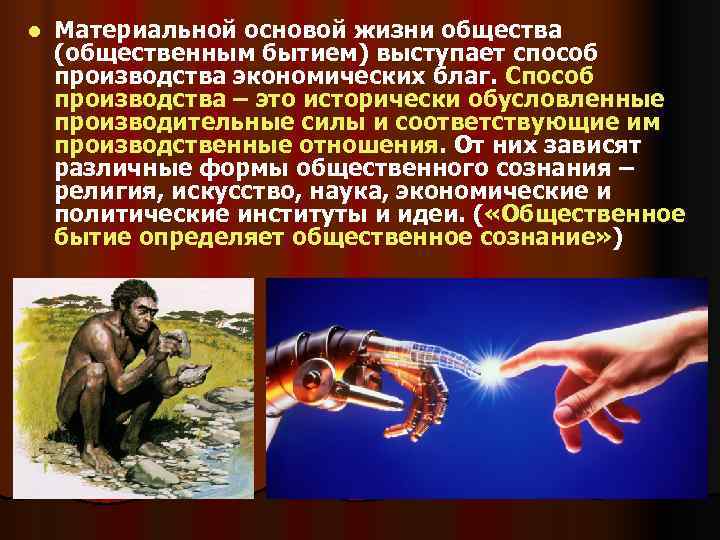 Материальной основой жизни общества (общественным бытием) выступает способ производства экономических благ. Способ производства – это исторически обусловленные производительные силы и соответствующие им производственные отношения. От них зависят различные формы общественного сознания – религия, искусство, наука, экономические и политические институты и идеи. («Общественное бытие определяет общественное сознание»)